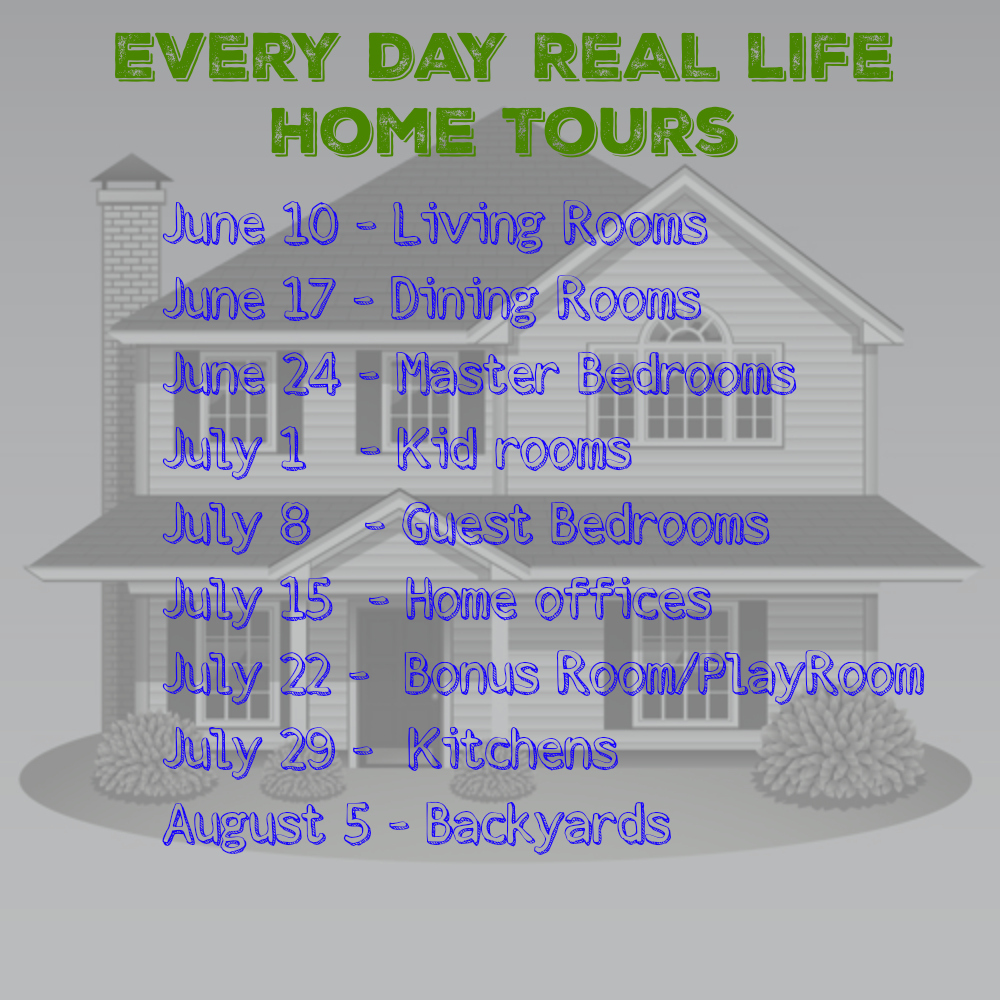 EVERY DAY REAL LIFE HOME TOURS

June 10 - Living Rooms
June 17 - Dining Rooms
June 24 - Master Bedrooms
July 1 - Kid rooms
July 8 - Guest Bedrooms
July 15 - Home offices
July 22 - Bonus Room/PlayRoom
July 29 - Kitchens
August 5 - Backyards